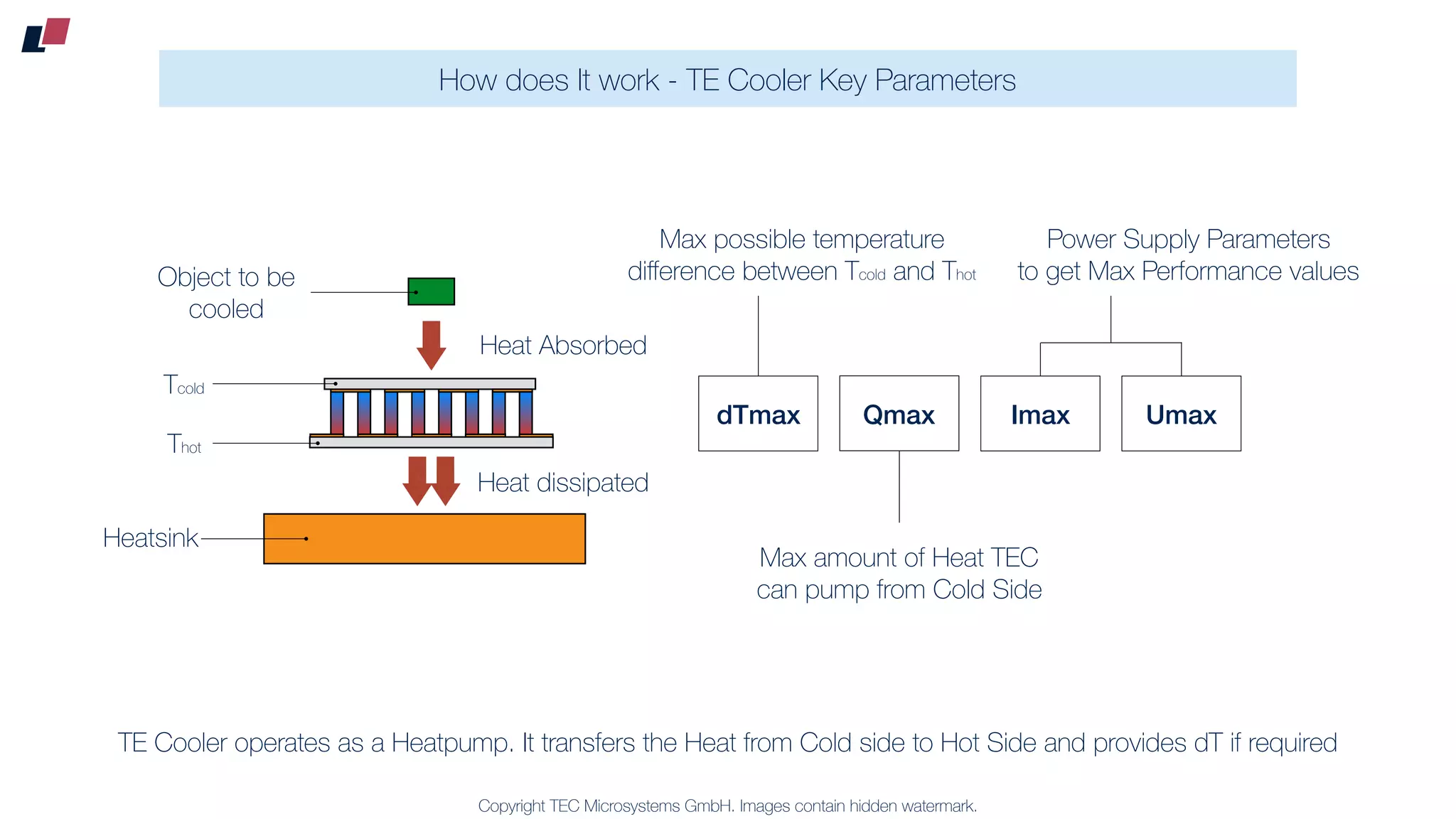 How does It work - TE Cooler Key Parameters

Object to be cooled

Heat Absorbed

$T_{cold}$

$T_{hot}$

Heat dissipated

Heatsink

Max possible temperature difference between $T_{cold}$ and $T_{hot}$

Power Supply Parameters to get Max Performance values

dTmax

Qmax

Imax

Umax

Max amount of Heat TEC can pump from Cold Side

TE Cooler operates as a Heatpump. It transfers the Heat from Cold side to Hot Side and provides dT if required

Copyright TEC Microsystems GmbH. Images contain hidden watermark.